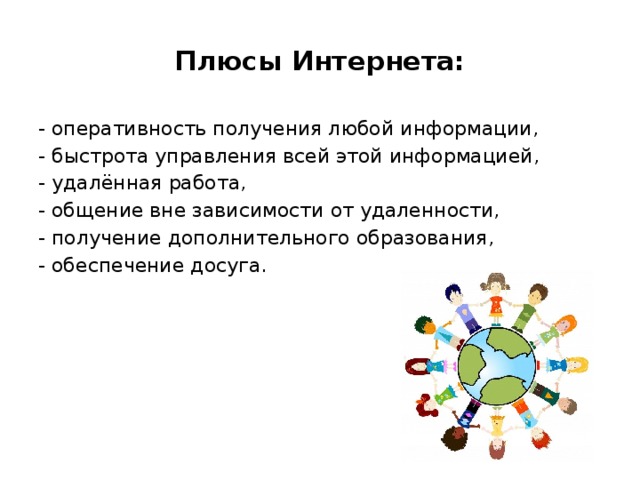 Плюсы Интернета:

- оперативность получения любой информации,
- быстрота управления всей этой информацией,
- удалённая работа,
- общение вне зависимости от удаленности,
- получение дополнительного образования,
- обеспечение досуга.